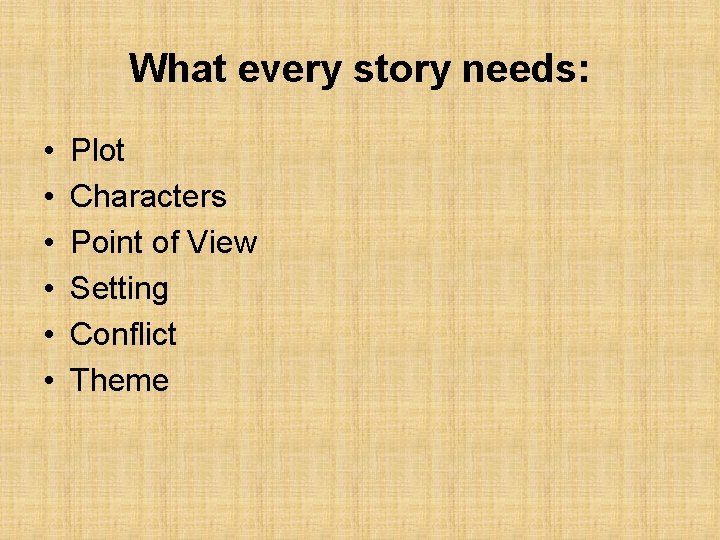 What every story needs:

• Plot
• Characters
• Point of View
• Setting
• Conflict
• Theme